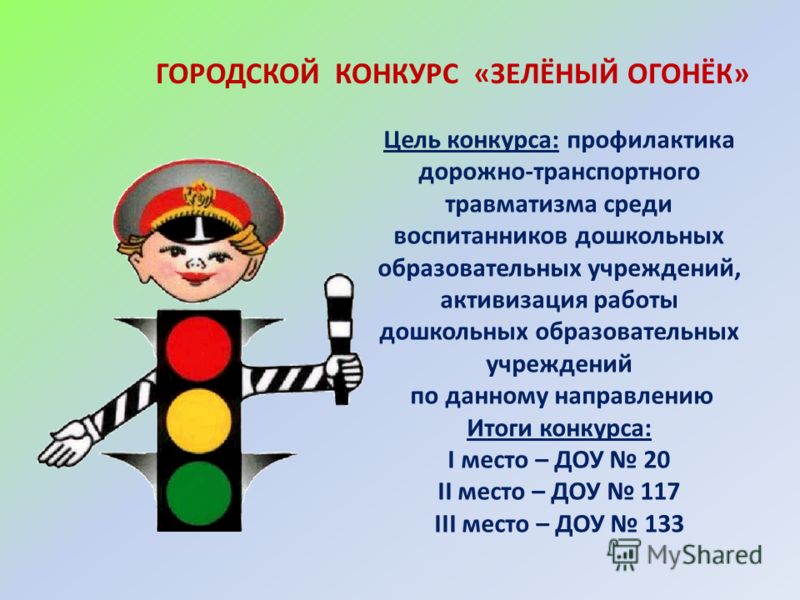 ГОРОДСКОЙ КОНКУРС «ЗЕЛЁНЫЙ ОГОНЁК»

Цель конкурса: профилактика дорожно-транспортного травматизма среди воспитанников дошкольных образовательных учреждений, активизация работы дошкольных образовательных учреждений по данному направлению

Итоги конкурса:
I место – ДОУ № 20
II место – ДОУ № 117
III место – ДОУ № 133

MyShared